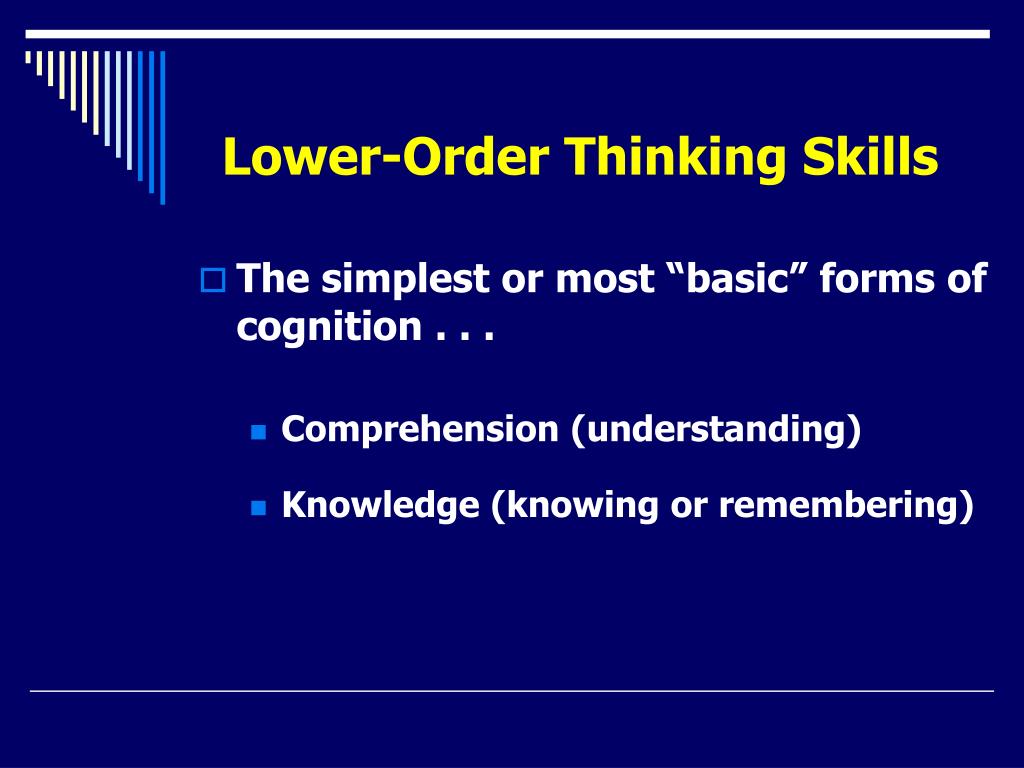 Lower-Order Thinking Skills

The simplest or most “basic” forms of cognition . . .

Comprehension (understanding)

Knowledge (knowing or remembering)